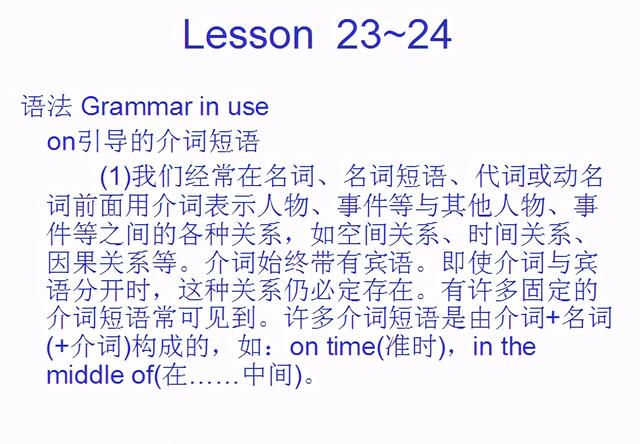 Lesson 23~24

语法 Grammar in use

on引导的介词短语

(1)我们经常在名词、名词短语、代词或动名词前面用介词表示人物、事件等与其他人物、事件等之间的各种关系，如空间关系、时间关系、因果关系等。介词始终带有宾语。即使介词与宾语分开时，这种关系仍必定存在。有许多固定的介词短语常可见到。许多介词短语是由介词+名词(+介词)构成的，如：on time(准时)，in the middle of(在……中间)。